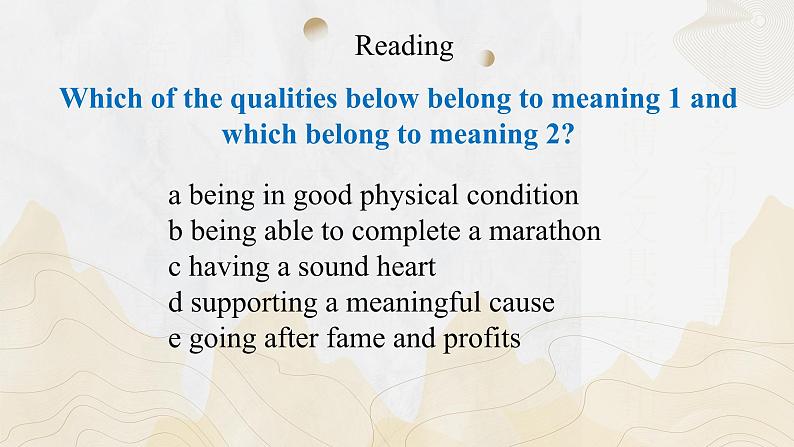 Reading

Which of the qualities below belong to meaning 1 and which belong to meaning 2?

a being in good physical condition
b being able to complete a marathon
c having a sound heart
d supporting a meaningful cause
e going after fame and profits